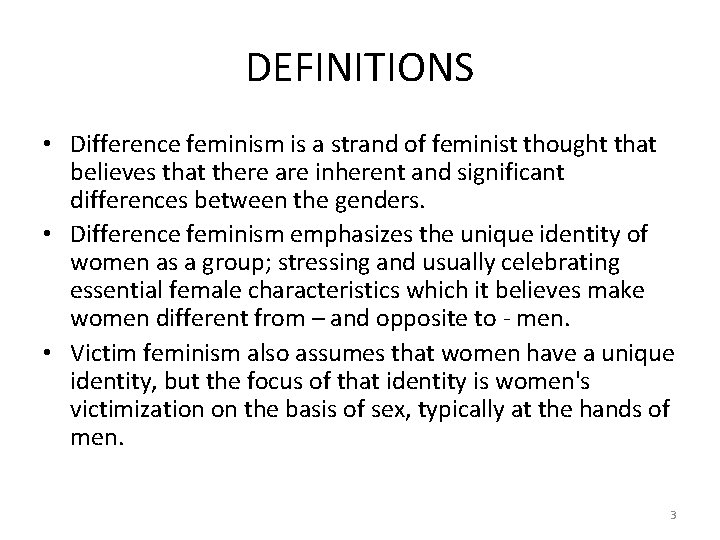 DEFINITIONS

• Difference feminism is a strand of feminist thought that believes that there are inherent and significant differences between the genders.

• Difference feminism emphasizes the unique identity of women as a group; stressing and usually celebrating essential female characteristics which it believes make women different from – and opposite to - men.

• Victim feminism also assumes that women have a unique identity, but the focus of that identity is women's victimization on the basis of sex, typically at the hands of men.

3